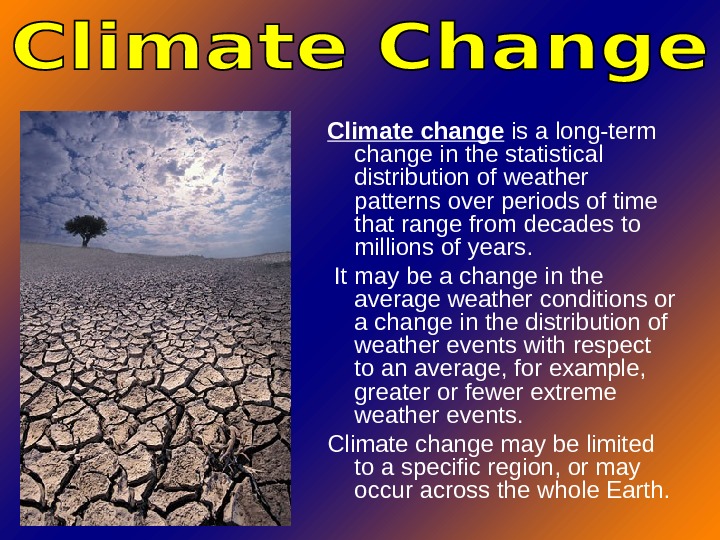 Climate Change

Climate change is a long-term change in the statistical distribution of weather patterns over periods of time that range from decades to millions of years.

It may be a change in the average weather conditions or a change in the distribution of weather events with respect to an average, for example, greater or fewer extreme weather events.

Climate change may be limited to a specific region, or may occur across the whole Earth.